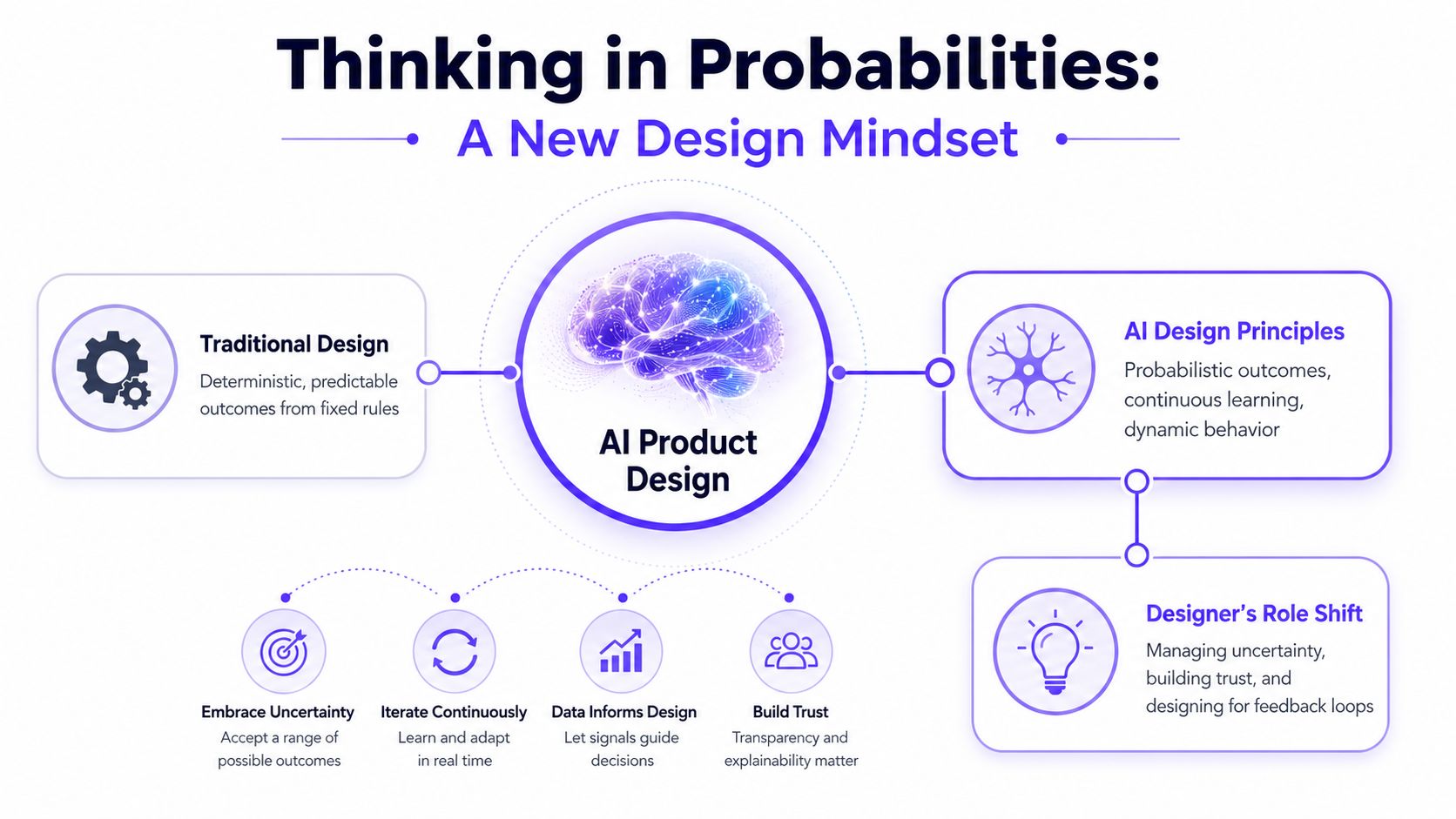 Thinking in Probabilities:
A New Design Mindset

Traditional Design
Deterministic, predictable outcomes from fixed rules

AI Product Design

AI Design Principles
Probabilistic outcomes, continuous learning, dynamic behavior

Designer's Role Shift
Managing uncertainty, building trust, and designing for feedback loops

Embrace Uncertainty
Accept a range of possible outcomes

Iterate Continuously
Learn and adapt in real time

Data Informs Design
Let signals guide decisions

Build Trust
Transparency and explainability matter